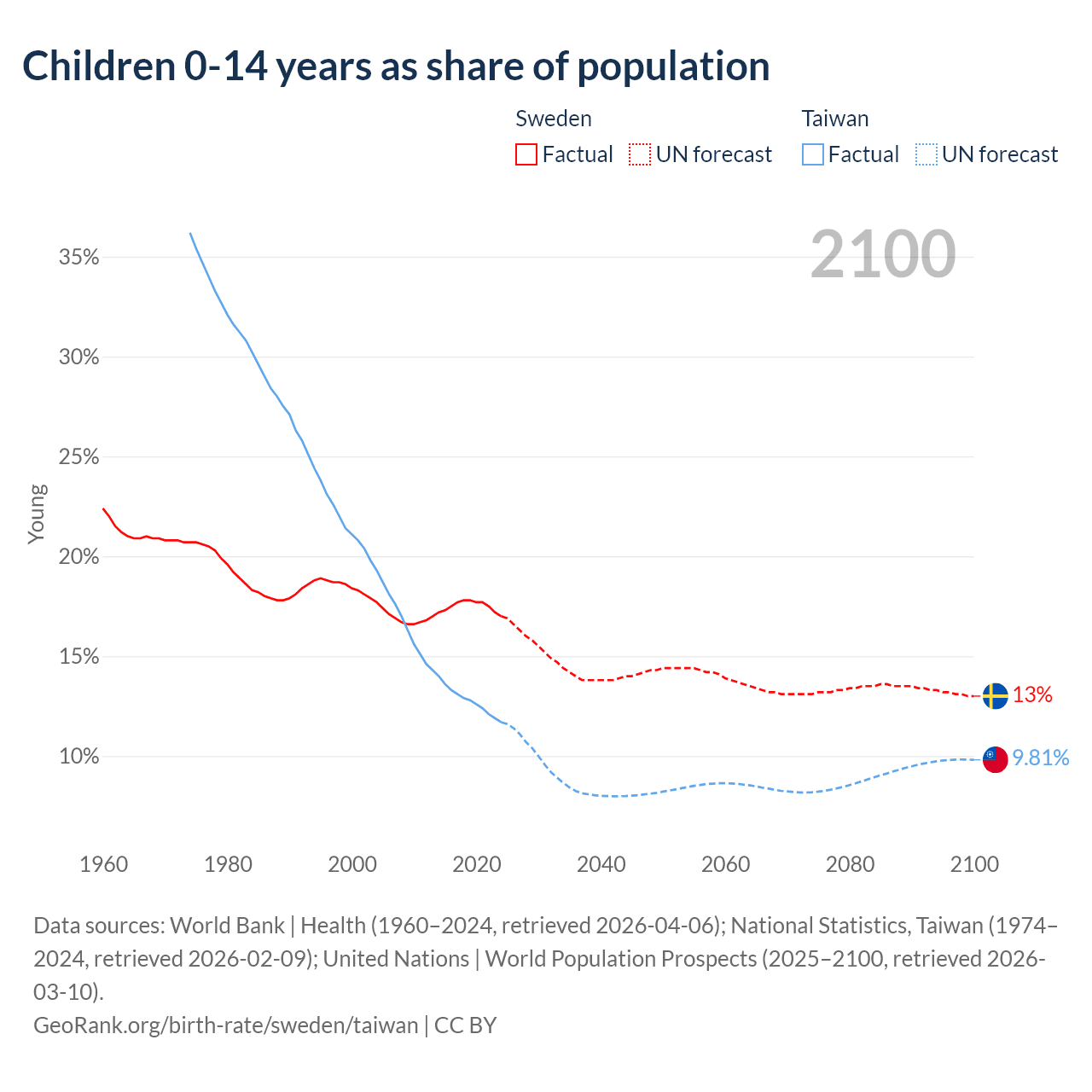 Children 0-14 years as share of population

Sweden
Factual UN forecast

Taiwan
Factual UN forecast

2100

35%
30%
25%
20%
15%
10%

Young

13%
9.81%

1960 1980 2000 2020 2040 2060 2080 2100

Data sources: World Bank | Health (1960–2024, retrieved 2026-04-06); National Statistics, Taiwan (1974–2024, retrieved 2026-02-09); United Nations | World Population Prospects (2025–2100, retrieved 2026-03-10).
GeoRank.org/birth-rate/sweden/taiwan | CC BY